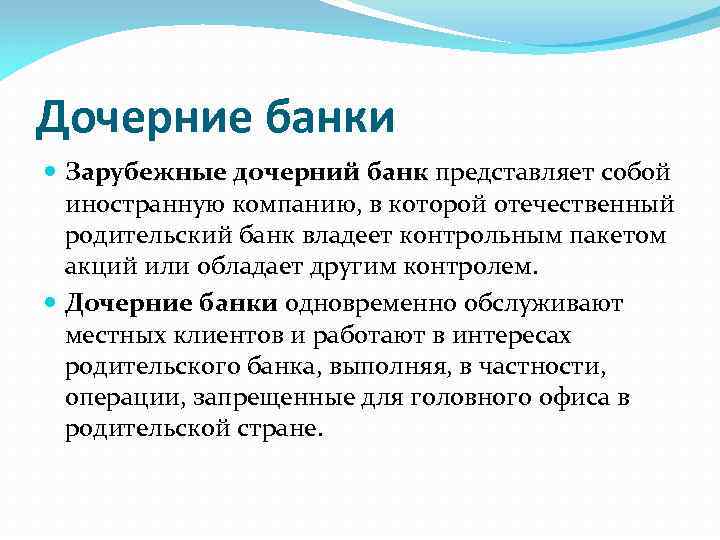 Дочерние банки

Зарубежные дочерний банк представляет собой иностранную компанию, в которой отечественный родительский банк владеет контрольным пакетом акций или обладает другим контролем.

Дочерние банки одновременно обслуживают местных клиентов и работают в интересах родительского банка, выполняя, в частности, операции, запрещенные для головного офиса в родительской стране.